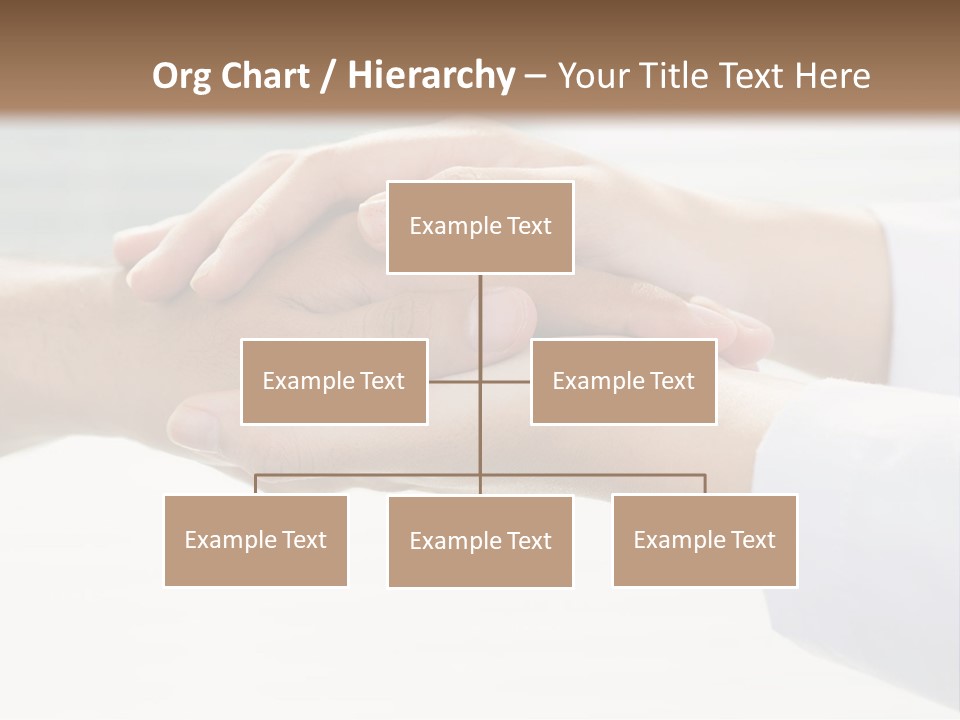 Org Chart / Hierarchy – Your Title Text Here

Example Text

Example Text

Example Text

Example Text

Example Text

Example Text